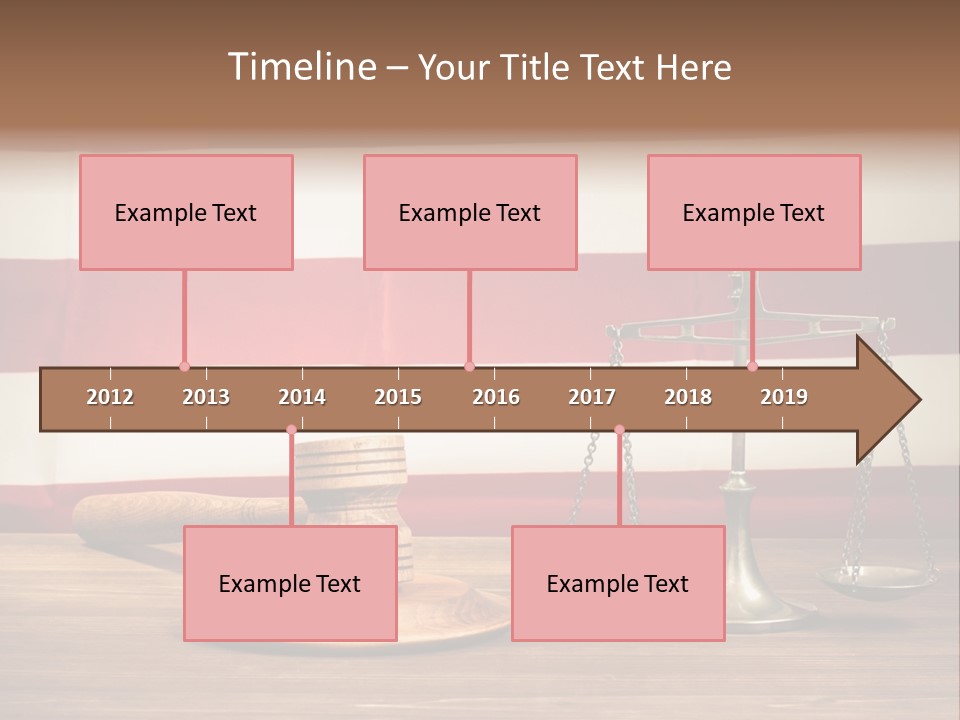 Timeline – Your Title Text Here

Example Text

Example Text

Example Text

2012 2013 2014 2015 2016 2017 2018 2019

Example Text

Example Text